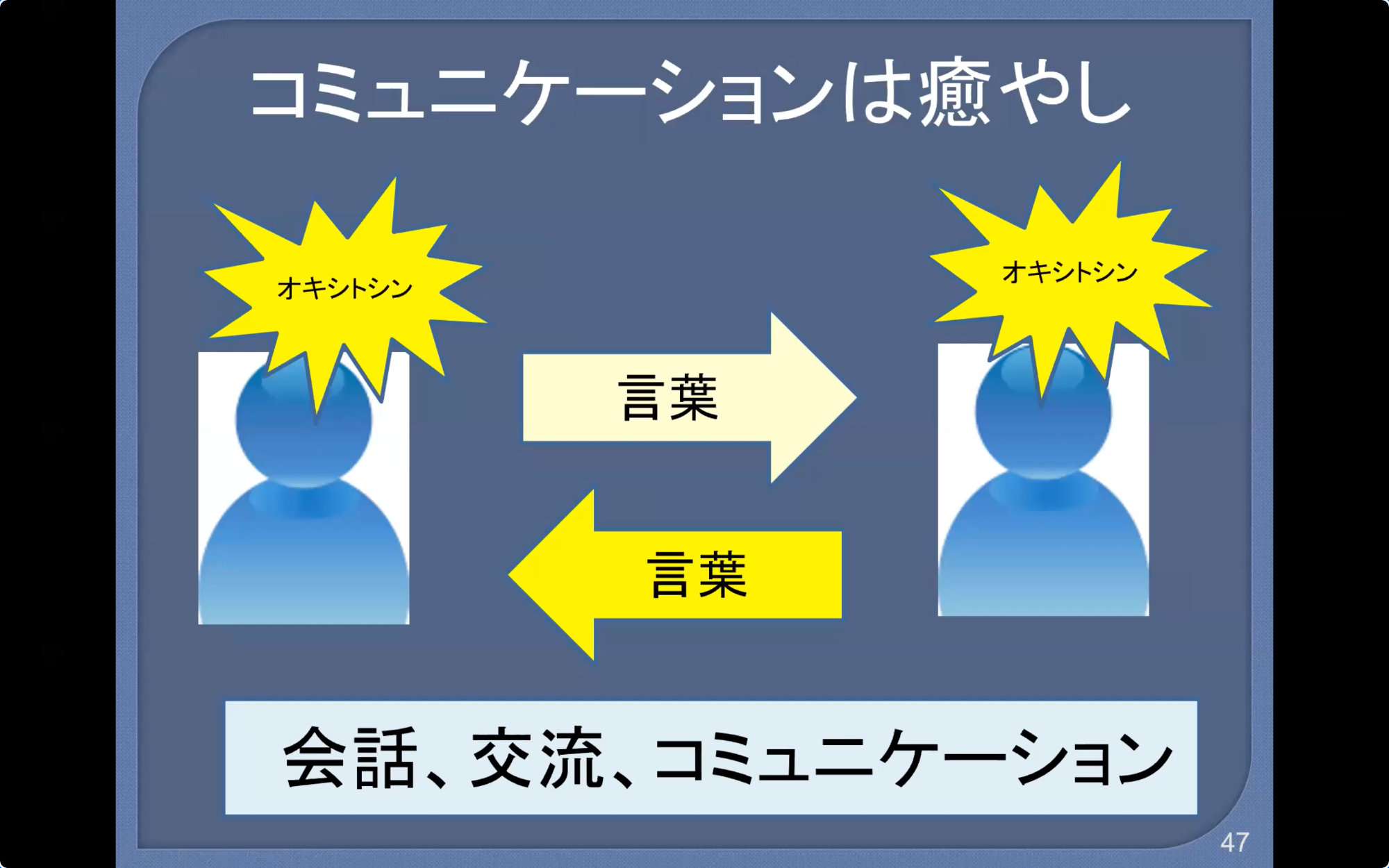 コミュニケーションは癒やし

オキシトシン

オキシトシン

言葉

言葉

会話、交流、コミュニケーション

47